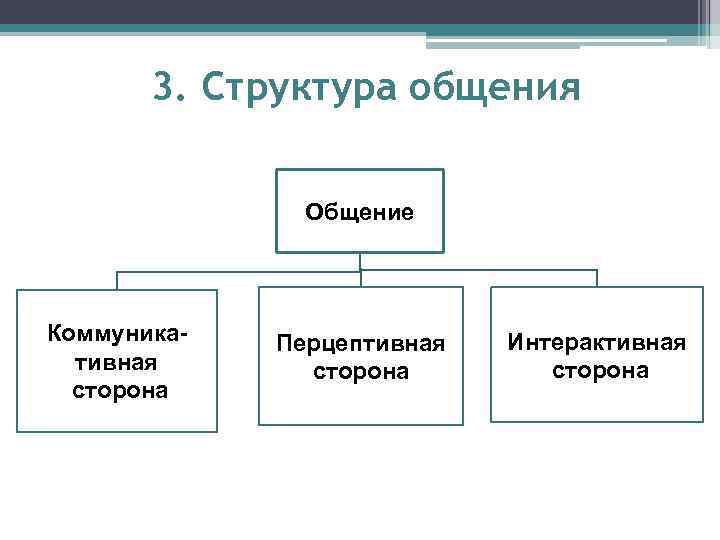 3. Структура общения

Общение

Коммуникативная сторона

Перцептивная сторона

Интерактивная сторона